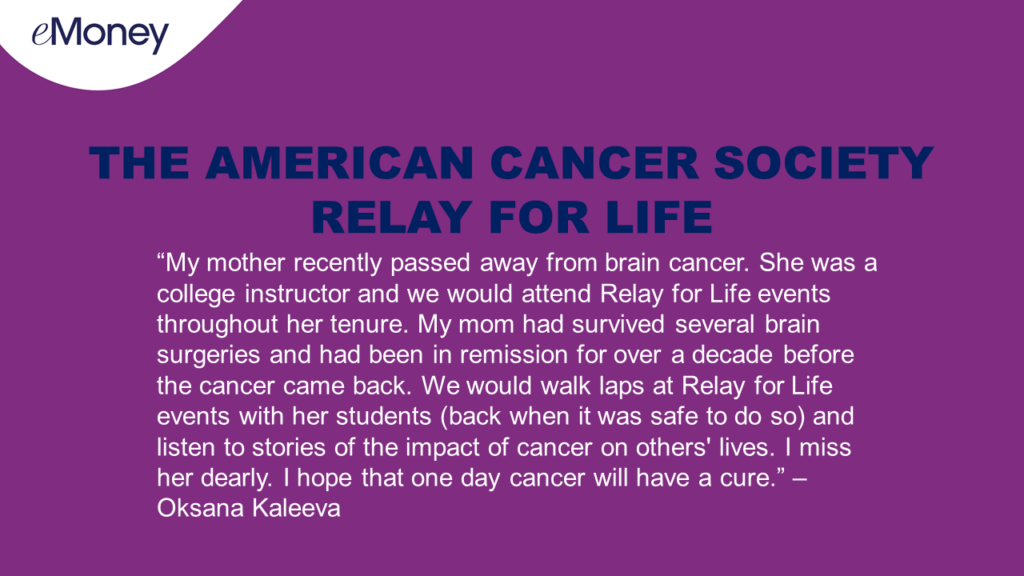 eMoney

THE AMERICAN CANCER SOCIETY RELAY FOR LIFE

“My mother recently passed away from brain cancer. She was a college instructor and we would attend Relay for Life events throughout her tenure. My mom had survived several brain surgeries and had been in remission for over a decade before the cancer came back. We would walk laps at Relay for Life events with her students (back when it was safe to do so) and listen to stories of the impact of cancer on others' lives. I miss her dearly. I hope that one day cancer will have a cure.” – Oksana Kaleeva